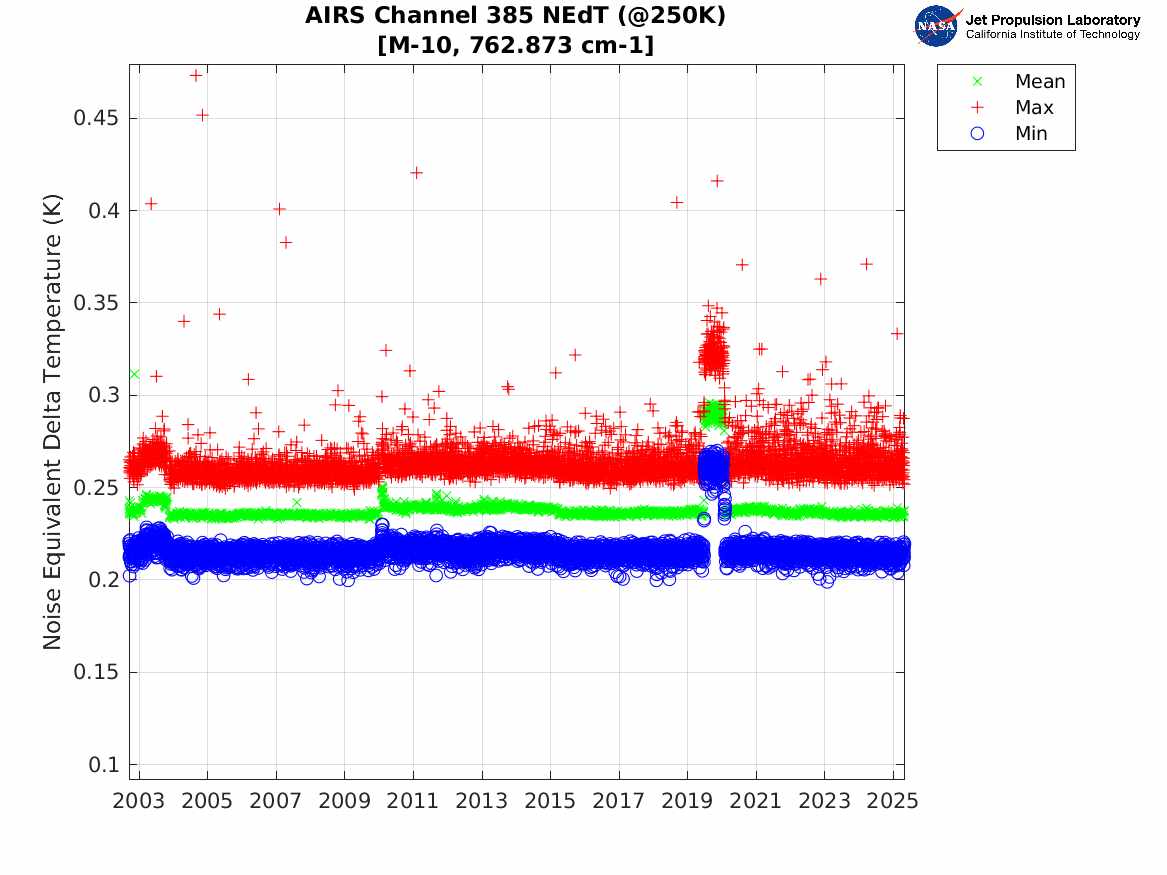 AIRS Channel 385 NEdT (@250K)
[M-10, 762.873 cm-1]

NASA
Jet Propulsion Laboratory
California Institute of Technology

Mean
Max
Min

Noise Equivalent Delta Temperature (K)

0.45
0.4
0.35
0.3
0.25
0.2
0.15
0.1

2003
2005
2007
2009
2011
2013
2015
2017
2019
2021
2023
2025